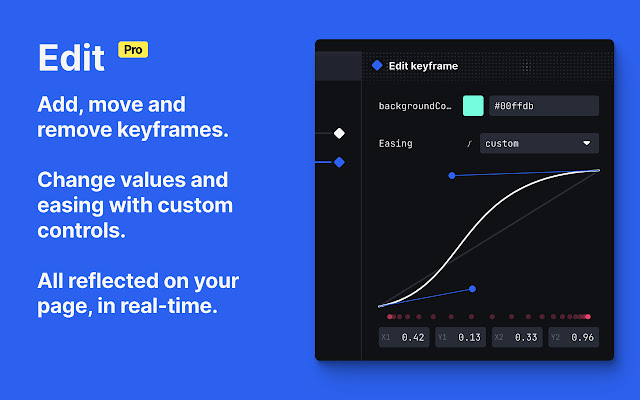 Edit Pro

Add, move and remove keyframes.

Change values and easing with custom controls.

All reflected on your page, in real-time.

Edit keyframe

backgroundCo… #00ffdb

Easing custom

X1 0.42 Y1 0.13 X2 0.33 Y2 0.96